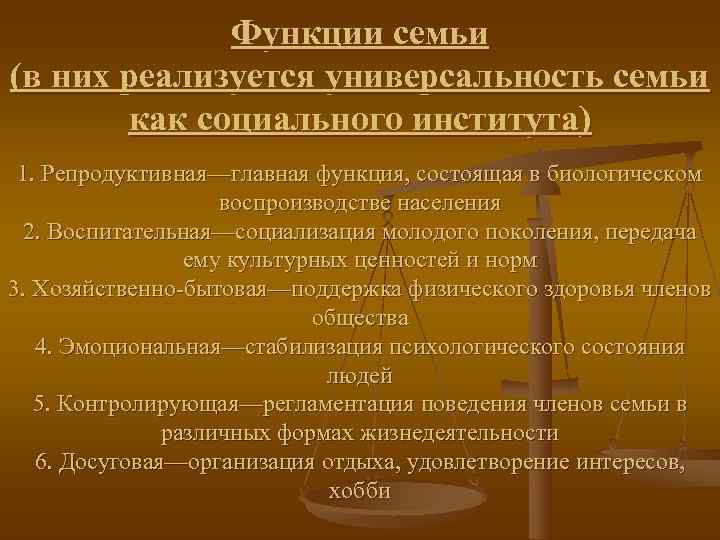 Функции семьи
(в них реализуется универсальность семьи как социального института)

1. Репродуктивная—главная функция, состоящая в биологическом воспроизводстве населения
2. Воспитательная—социализация молодого поколения, передача ему культурных ценностей и норм
3. Хозяйственно-бытовая—поддержка физического здоровья членов общества
4. Эмоциональная—стабилизация психологического состояния людей
5. Контролирующая—регламентация поведения членов семьи в различных формах жизнедеятельности
6. Досуговая—организация отдыха, удовлетворение интересов, хобби